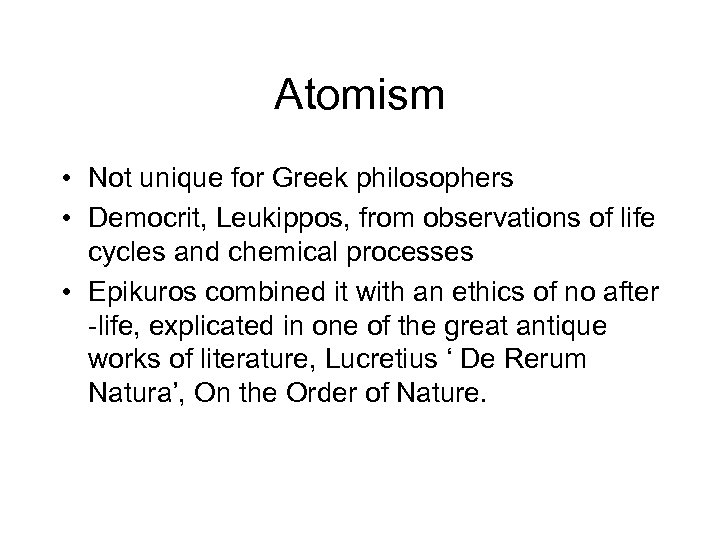 Atomism

• Not unique for Greek philosophers
• Democrit, Leukippos, from observations of life cycles and chemical processes
• Epikuros combined it with an ethics of no after -life, explicated in one of the great antique works of literature, Lucretius ‘ De Rerum Natura’, On the Order of Nature.